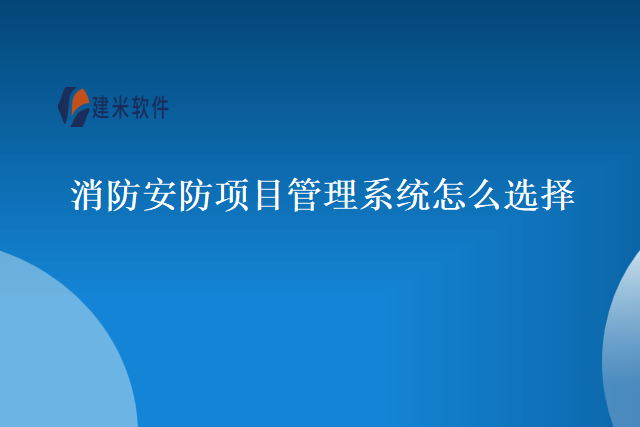 建米软件

消防安防项目管理系统怎么选择